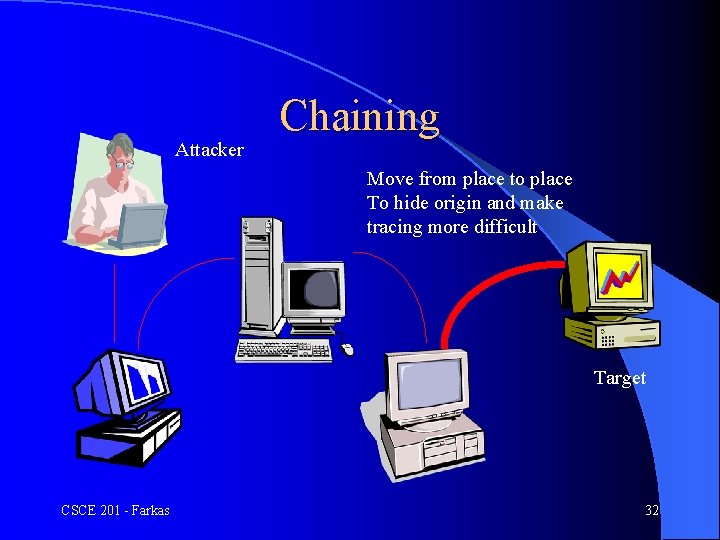 Chaining

Attacker

Move from place to place
To hide origin and make tracing more difficult

Target

CSCE 201 - Farkas

32